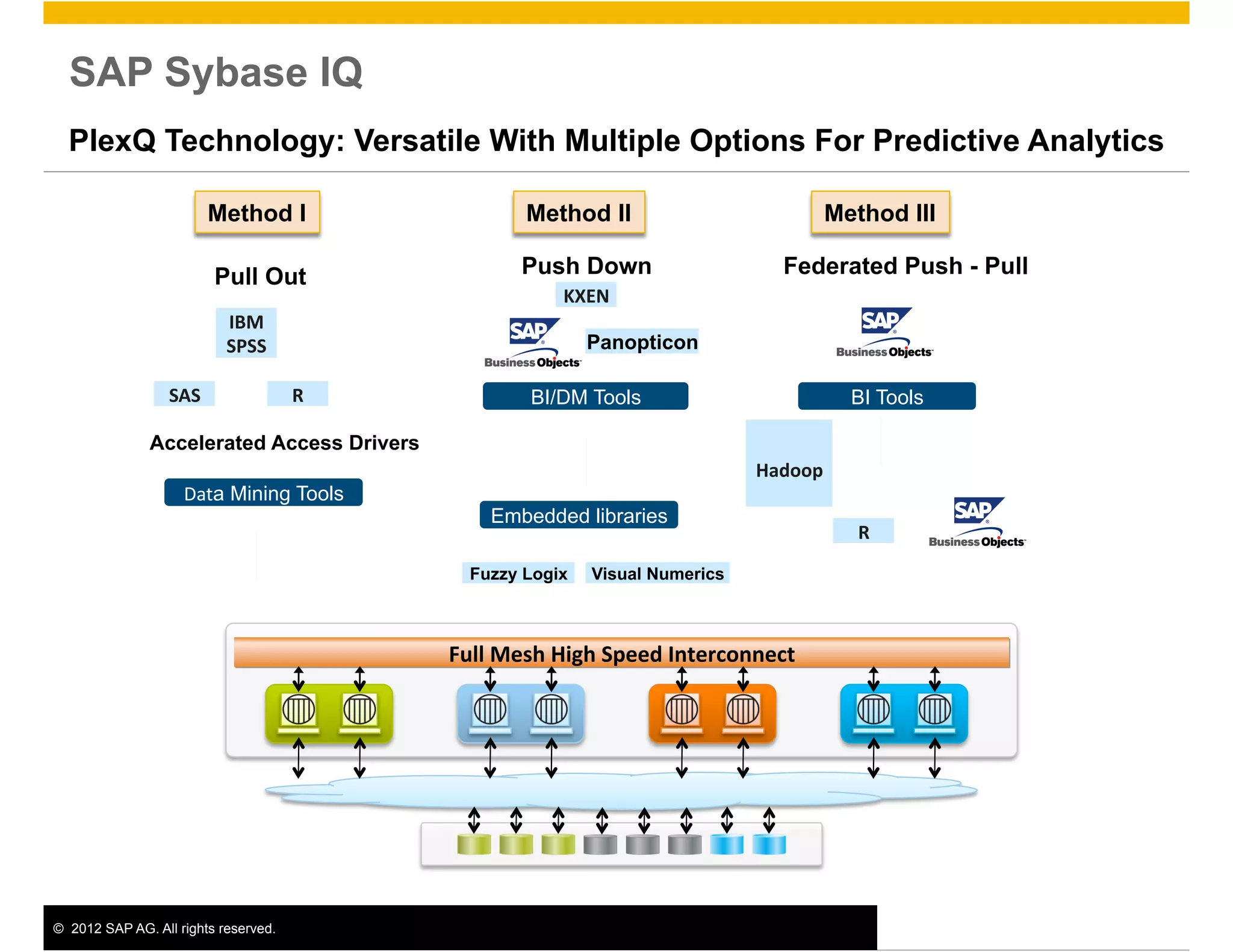 SAP Sybase IQ

PlexQ Technology: Versatile With Multiple Options For Predictive Analytics

Method I

Pull Out

IBM SPSS

SAS

R

Accelerated Access Drivers

Data Mining Tools

Method II

Push Down

KXEN

SAP Business Objects

Panopticon

BI/DM Tools

Embedded libraries

Fuzzy Logix

Visual Numerics

Method III

Federated Push - Pull

SAP Business Objects

BI Tools

Hadoop

R

SAP Business Objects

Full Mesh High Speed Interconnect

© 2012 SAP AG. All rights reserved.